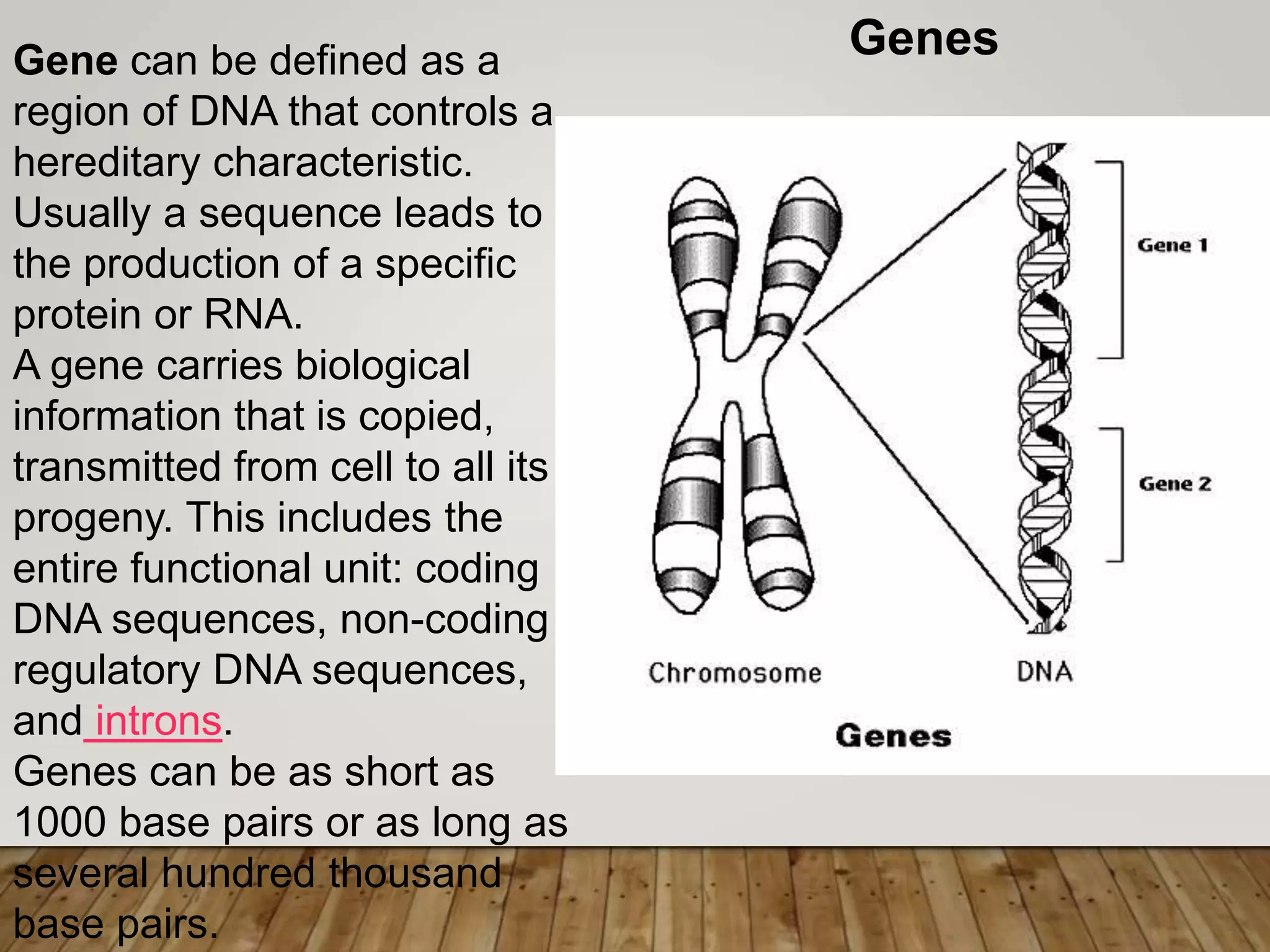 Genes

Gene can be defined as a region of DNA that controls a hereditary characteristic. Usually a sequence leads to the production of a specific protein or RNA.
A gene carries biological information that is copied, transmitted from cell to all its progeny. This includes the entire functional unit: coding DNA sequences, non-coding regulatory DNA sequences, and introns.
Genes can be as short as 1000 base pairs or as long as several hundred thousand base pairs.

Gene 1

Gene 2

Chromosome

DNA

Genes